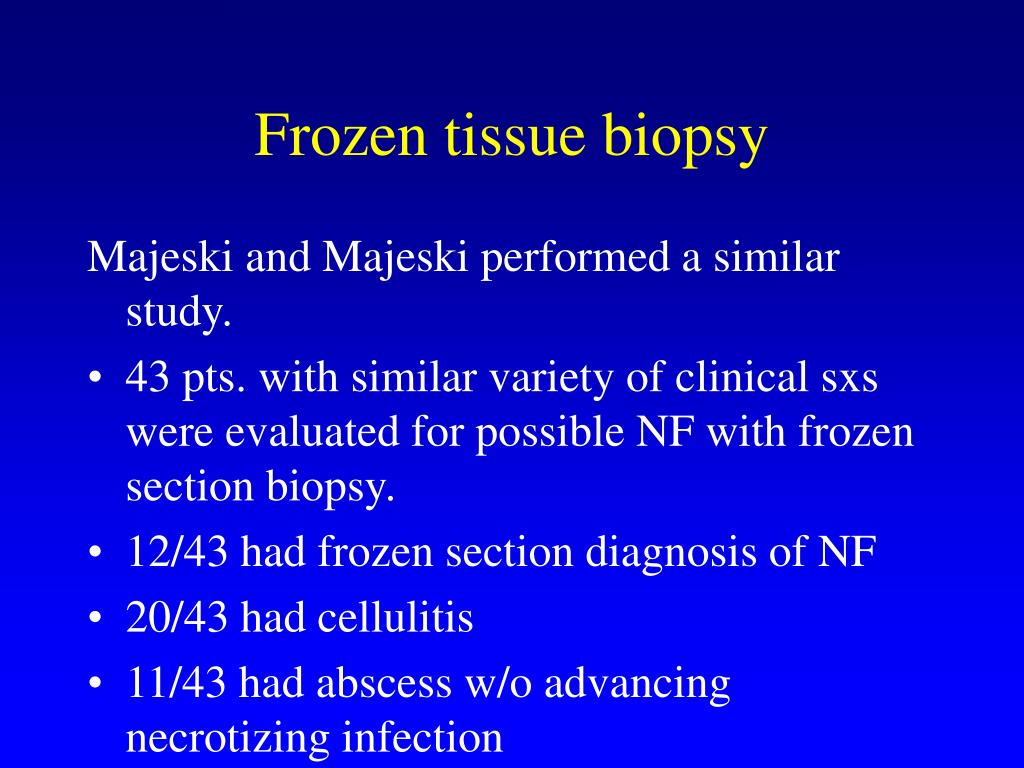 Frozen tissue biopsy

Majeski and Majeski performed a similar study.

• 43 pts. with similar variety of clinical sxs were evaluated for possible NF with frozen section biopsy.
• 12/43 had frozen section diagnosis of NF
• 20/43 had cellulitis
• 11/43 had abscess w/o advancing necrotizing infection